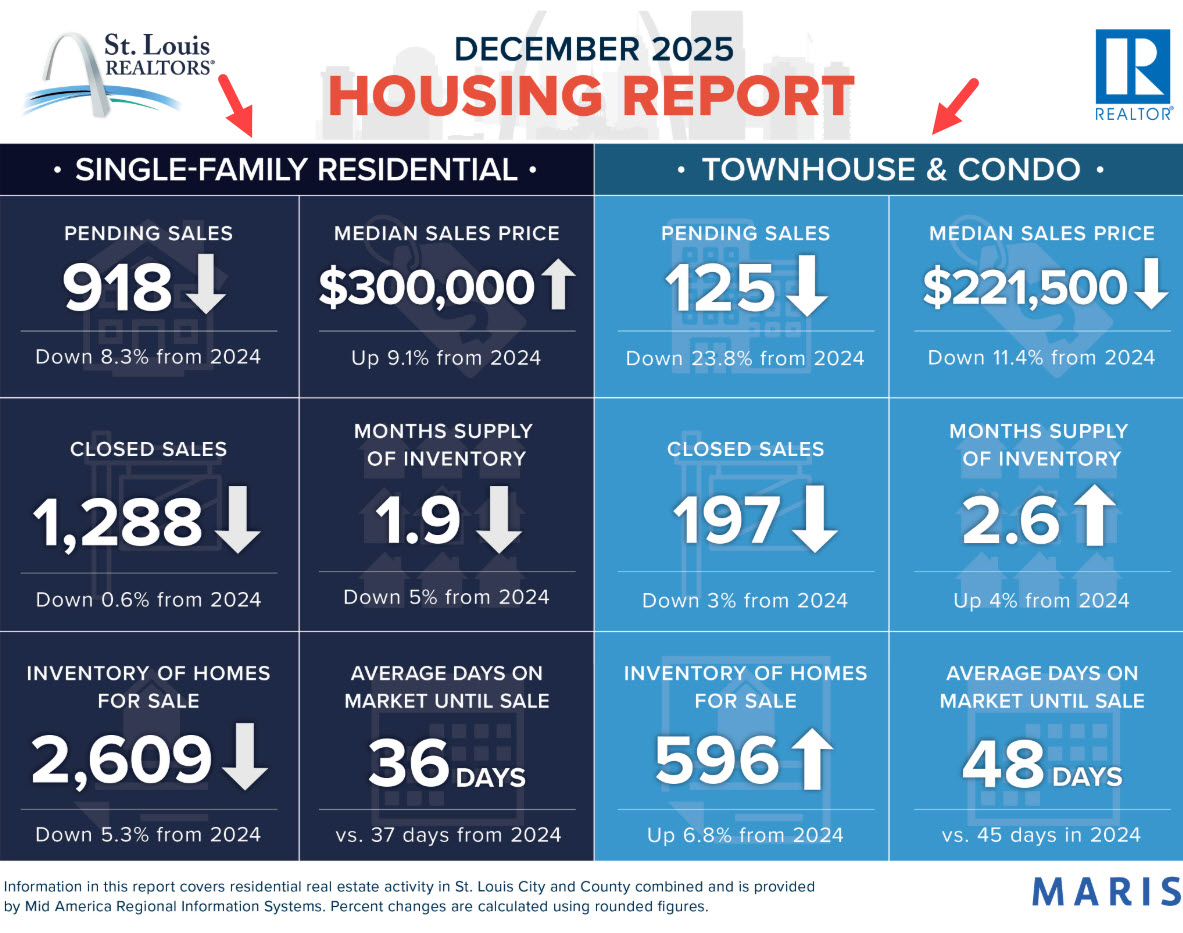 St. Louis REALTORS®

DECEMBER 2025
HOUSING REPORT

REALTOR®

• SINGLE-FAMILY RESIDENTIAL •

PENDING SALES
918
Down 8.3% from 2024

MEDIAN SALES PRICE
$300,000
Up 9.1% from 2024

CLOSED SALES
1,288
Down 0.6% from 2024

MONTHS SUPPLY OF INVENTORY
1.9
Down 5% from 2024

INVENTORY OF HOMES FOR SALE
2,609
Down 5.3% from 2024

AVERAGE DAYS ON MARKET UNTIL SALE
36 DAYS
vs. 37 days from 2024

• TOWNHOUSE & CONDO •

PENDING SALES
125
Down 23.8% from 2024

MEDIAN SALES PRICE
$221,500
Down 11.4% from 2024

CLOSED SALES
197
Down 3% from 2024

MONTHS SUPPLY OF INVENTORY
2.6
Up 4% from 2024

INVENTORY OF HOMES FOR SALE
596
Up 6.8% from 2024

AVERAGE DAYS ON MARKET UNTIL SALE
48 DAYS
vs. 45 days in 2024

Information in this report covers residential real estate activity in St. Louis City and County combined and is provided by Mid America Regional Information Systems. Percent changes are calculated using rounded figures.

MARIS